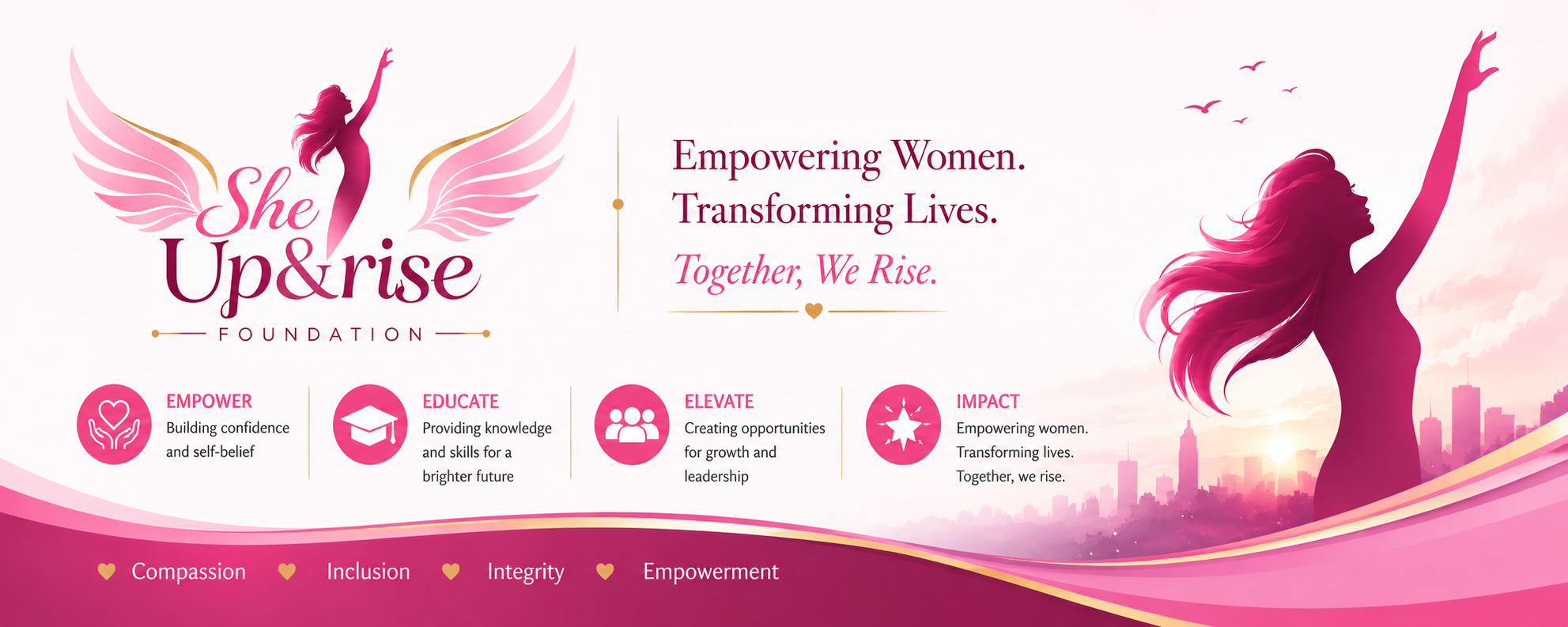 She
Up&rise
FOUNDATION

Empowering Women.
Transforming Lives.
Together, We Rise.

EMPOWER
Building confidence and self-belief

EDUCATE
Providing knowledge and skills for a brighter future

ELEVATE
Creating opportunities for growth and leadership

IMPACT
Empowering women. Transforming lives. Together, we rise.

Compassion Inclusion Integrity Empowerment